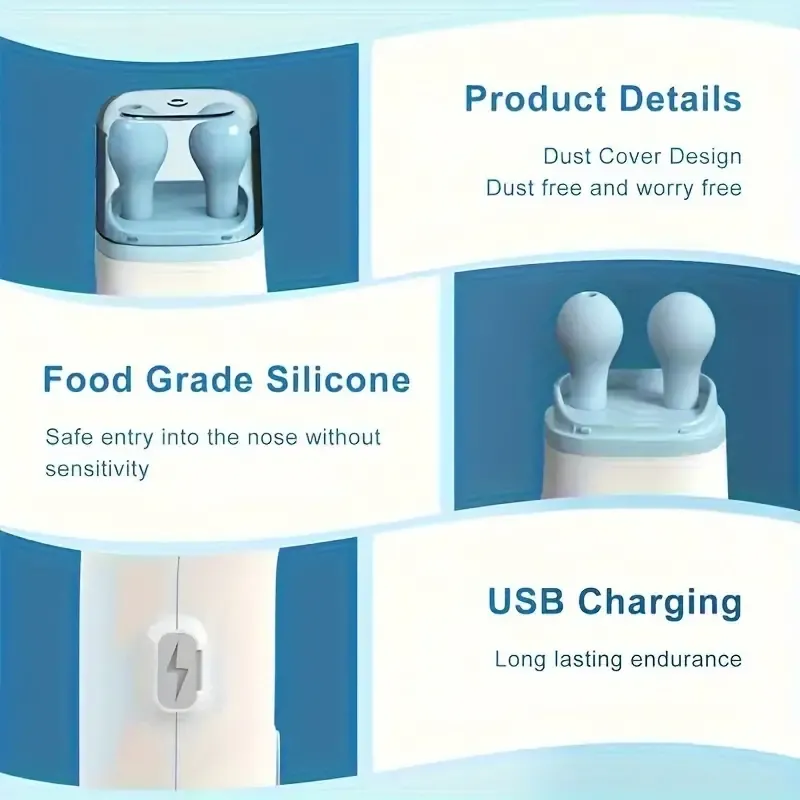 Product Details

Dust Cover Design
Dust free and worry free

Food Grade Silicone

Safe entry into the nose without sensitivity

USB Charging

Long lasting endurance